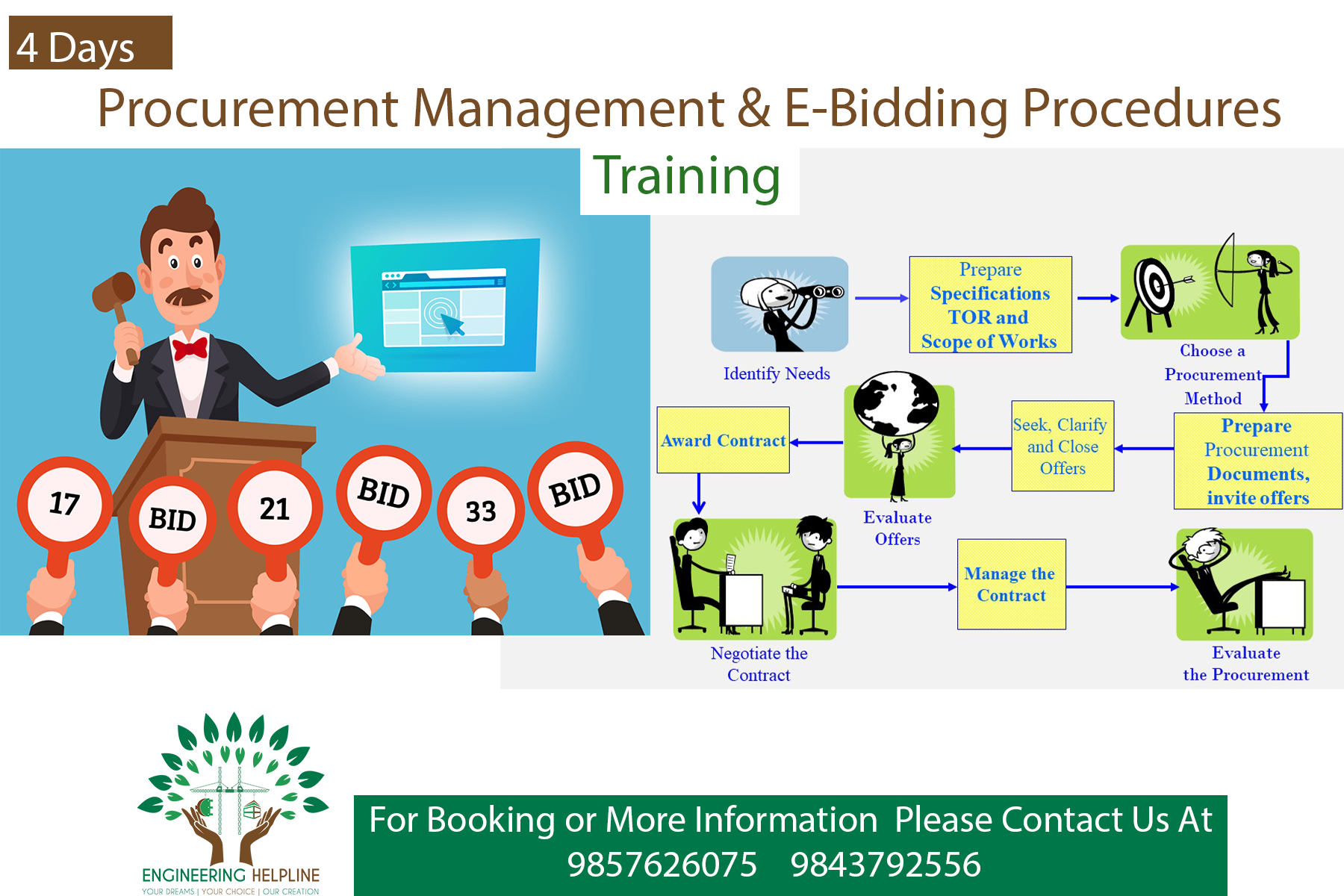 4 Days

Procurement Management & E-Bidding Procedures

Training

17

BID

21

BID

33

BID

Identify Needs

Prepare Specifications TOR and Scope of Works

Choose a Procurement Method

Prepare Procurement Documents, invite offers

Seek, Clarify and Close Offers

Evaluate Offers

Award Contract

Negotiate the Contract

Manage the Contract

Evaluate the Procurement

ENGINEERING HELPLINE
YOUR DREAMS | YOUR CHOICE | OUR CREATION

For Booking or More Information Please Contact Us At
9857626075 9843792556